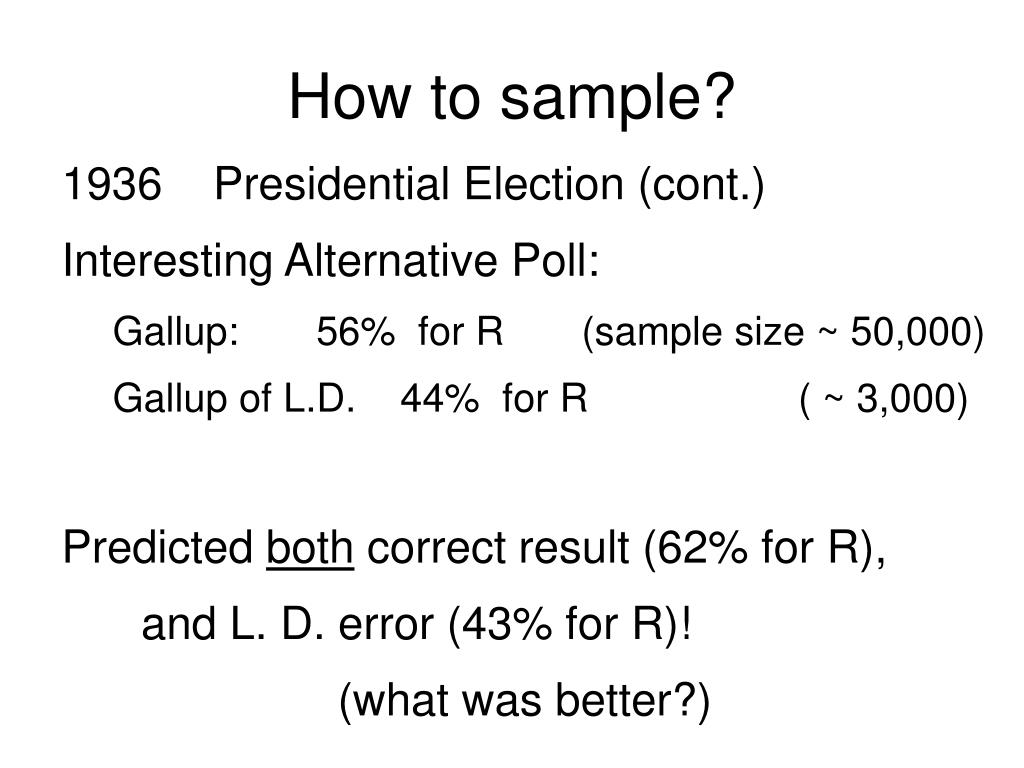 How to sample?

1936 Presidential Election (cont.)

Interesting Alternative Poll:

Gallup: 56% for R (sample size ~ 50,000)

Gallup of L.D. 44% for R ( ~ 3,000)

Predicted both correct result (62% for R),

and L. D. error (43% for R)!

(what was better?)